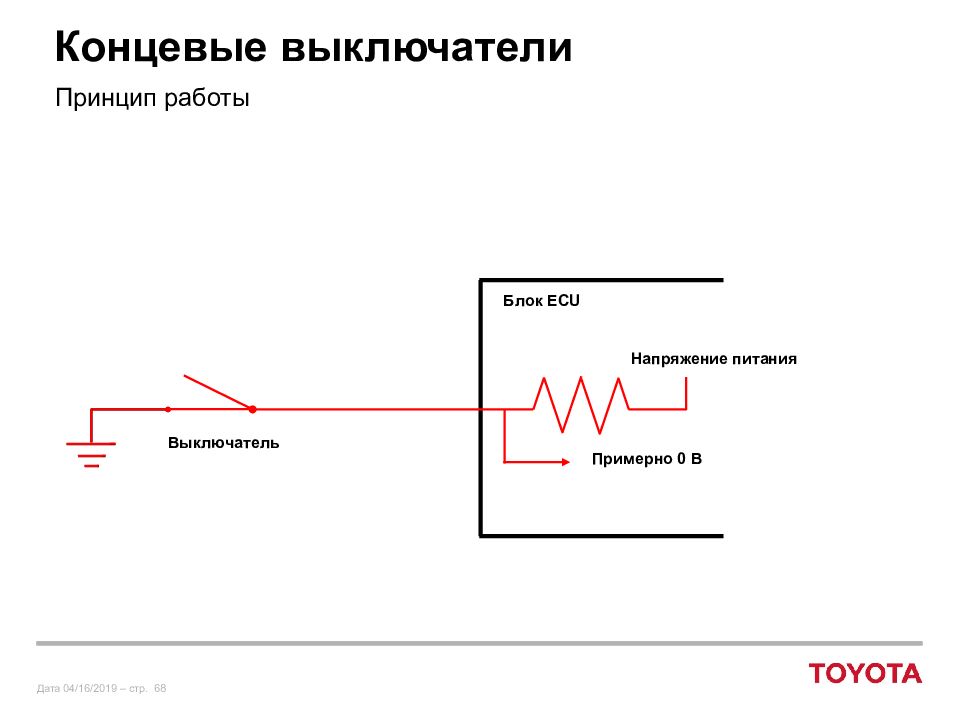 Концевые выключатели

Принцип работы

Блок ECU

Напряжение питания

Выключатель

Примерно 0 В

Дата 04/16/2019 – стр. 68

TOYOTA